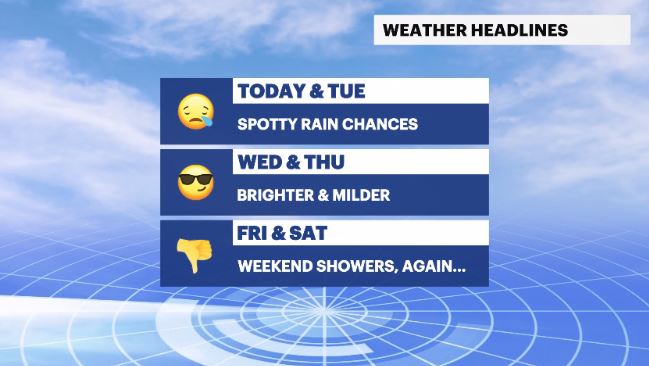 WEATHER HEADLINES

TODAY & TUE
SPOTTY RAIN CHANCES

WED & THU
BRIGHTER & MILDER

FRI & SAT
WEEKEND SHOWERS, AGAIN...